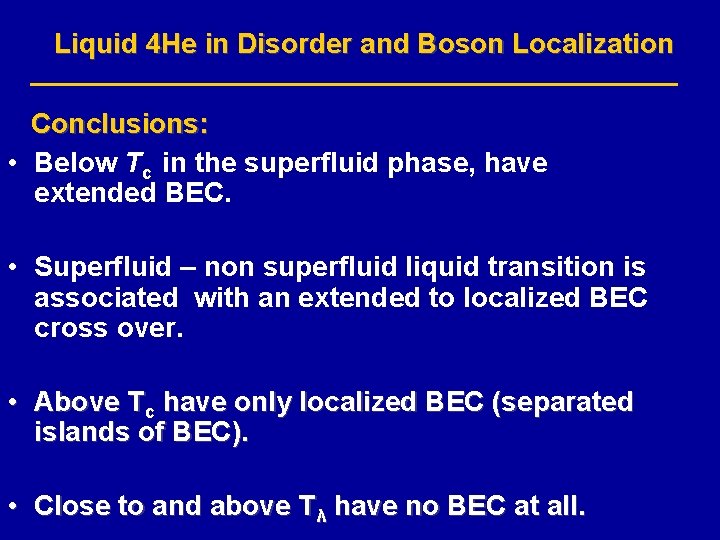 Liquid 4He in Disorder and Boson Localization

Conclusions:

• Below $T_c$ in the superfluid phase, have extended BEC.

• Superfluid – non superfluid liquid transition is associated with an extended to localized BEC cross over.

• Above $T_c$ have only localized BEC (separated islands of BEC).

• Close to and above $T_\lambda$ have no BEC at all.